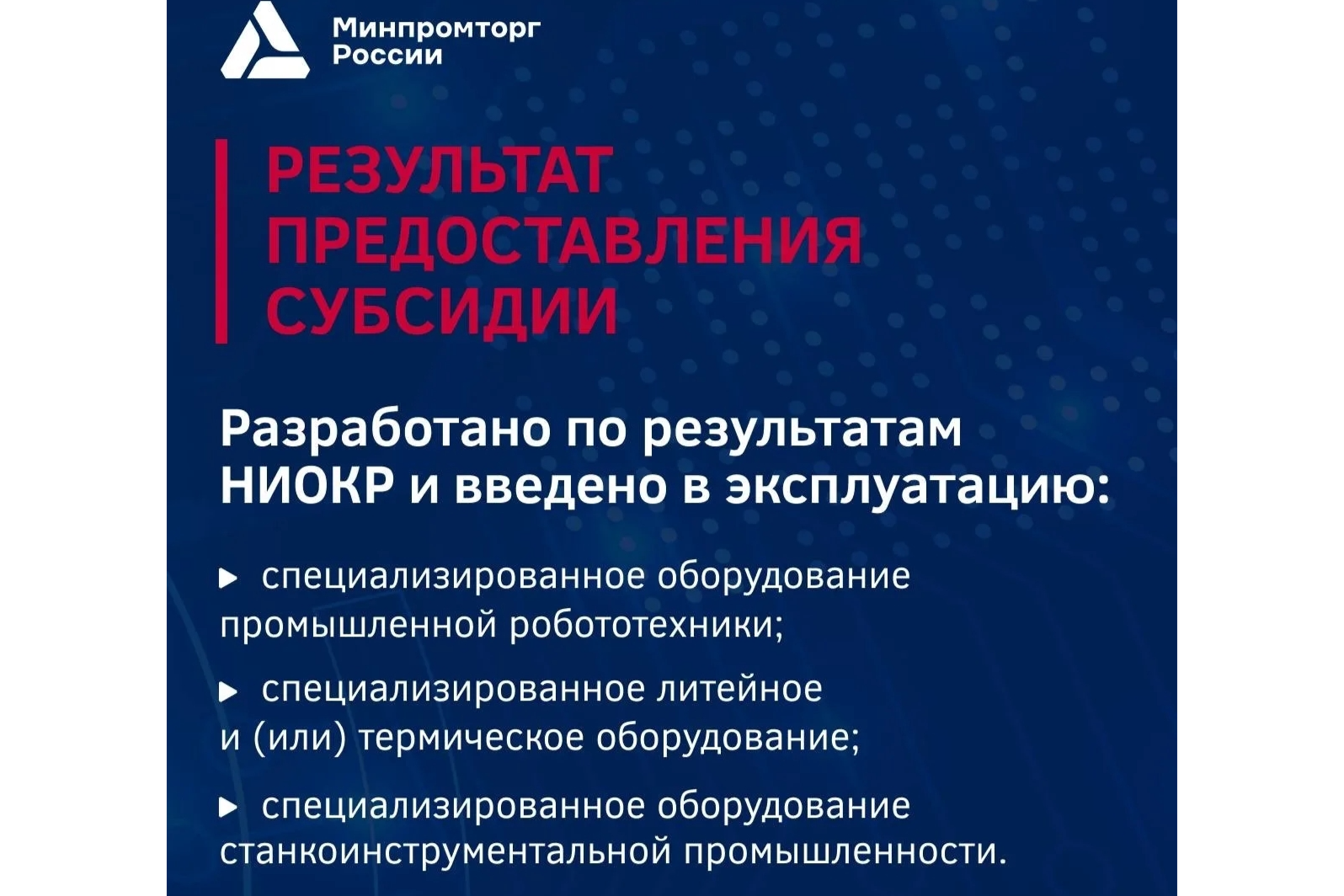 Минпромторг России

РЕЗУЛЬТАТ ПРЕДОСТАВЛЕНИЯ СУБСИДИИ

Разработано по результатам НИОКР и введено в эксплуатацию:

▶ специализированное оборудование промышленной робототехники;

▶ специализированное литейное и (или) термическое оборудование;

▶ специализированное оборудование станкоинструментальной промышленности.